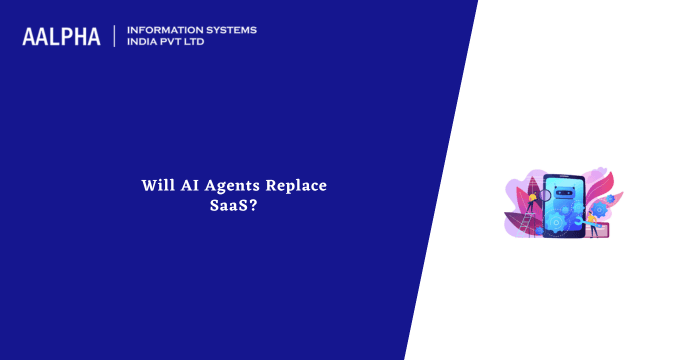 AALPHA | INFORMATION SYSTEMS INDIA PVT LTD

Will AI Agents Replace SaaS?